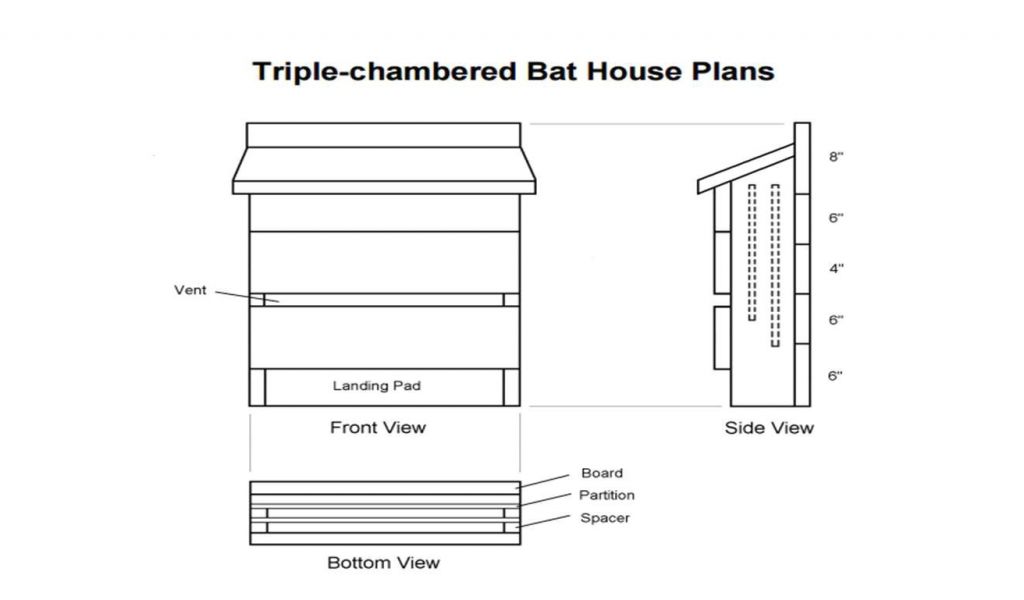 Triple-chambered Bat House Plans

Vent

Landing Pad

Front View

8"

6"

4"

6"

6"

Side View

Board

Partition

Spacer

Bottom View